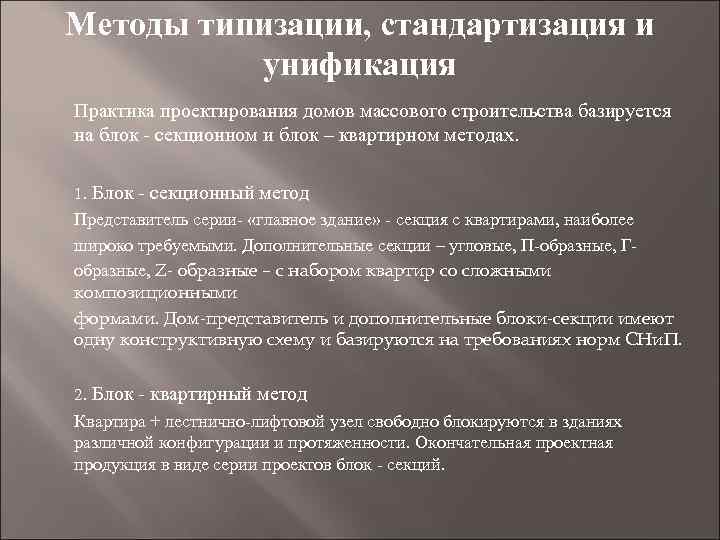 Методы типизации, стандартизация и унификация

Практика проектирования домов массового строительства базируется на блок - секционном и блок – квартирном методах.

1. Блок - секционный метод

Представитель серии- «главное здание» - секция с квартирами, наиболее широко требуемыми. Дополнительные секции – угловые, П-образные, Г-образные, Z- образные – с набором квартир со сложными композиционными

формами. Дом-представитель и дополнительные блоки-секции имеют одну конструктивную схему и базируются на требованиях норм СНиП.

2. Блок - квартирный метод

Квартира + лестнично-лифтовой узел свободно блокируются в зданиях различной конфигурации и протяженности. Окончательная проектная продукция в виде серии проектов блок - секций.